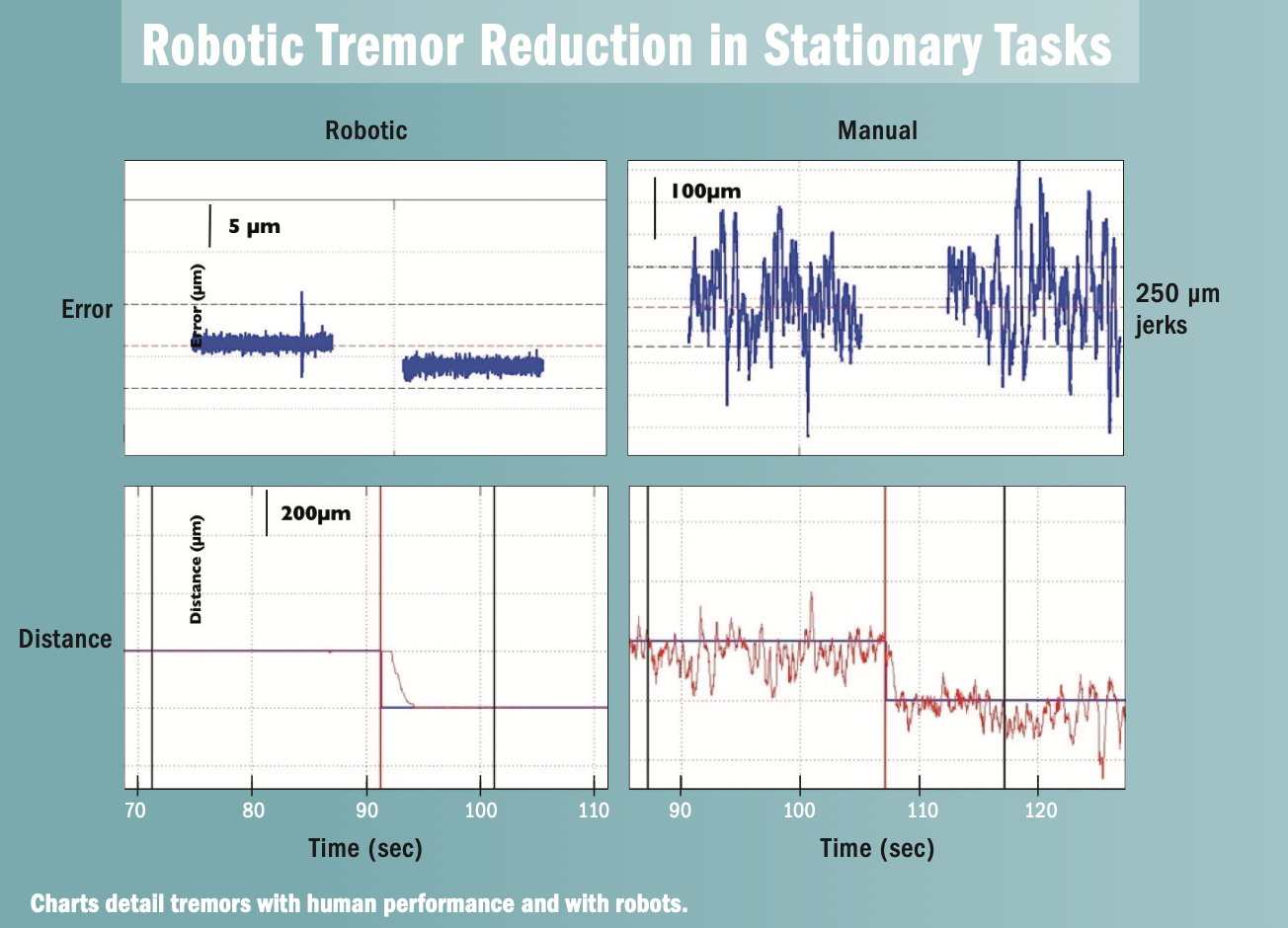 Robotic Tremor Reduction in Stationary Tasks

Robotic

Manual

Error

5 μm

Error (μm)

100μm

250 μm jerks

Distance

200μm

Distance (μm)

70 80 90 100 110

Time (sec)

90 100 110 120

Time (sec)

Charts detail tremors with human performance and with robots.